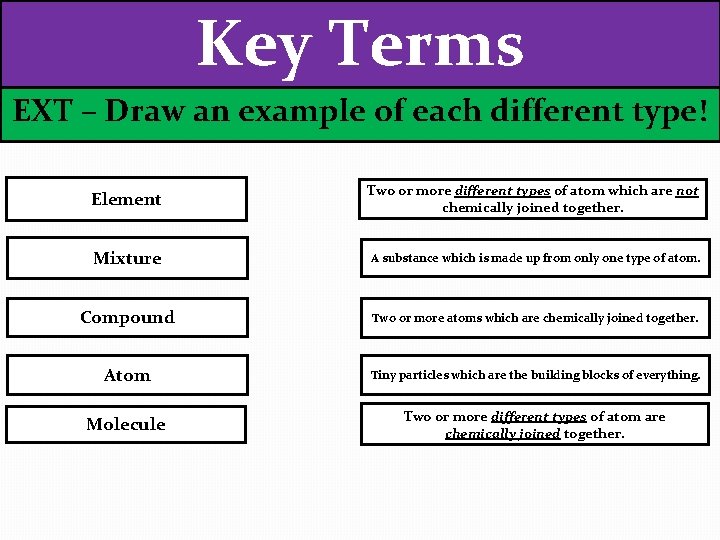 Key Terms

EXT – Draw an example of each different type!

Element

Mixture

Compound

Atom

Molecule

Two or more different types of atom which are not chemically joined together.

A substance which is made up from only one type of atom.

Two or more atoms which are chemically joined together.

Tiny particles which are the building blocks of everything.

Two or more different types of atom are chemically joined together.